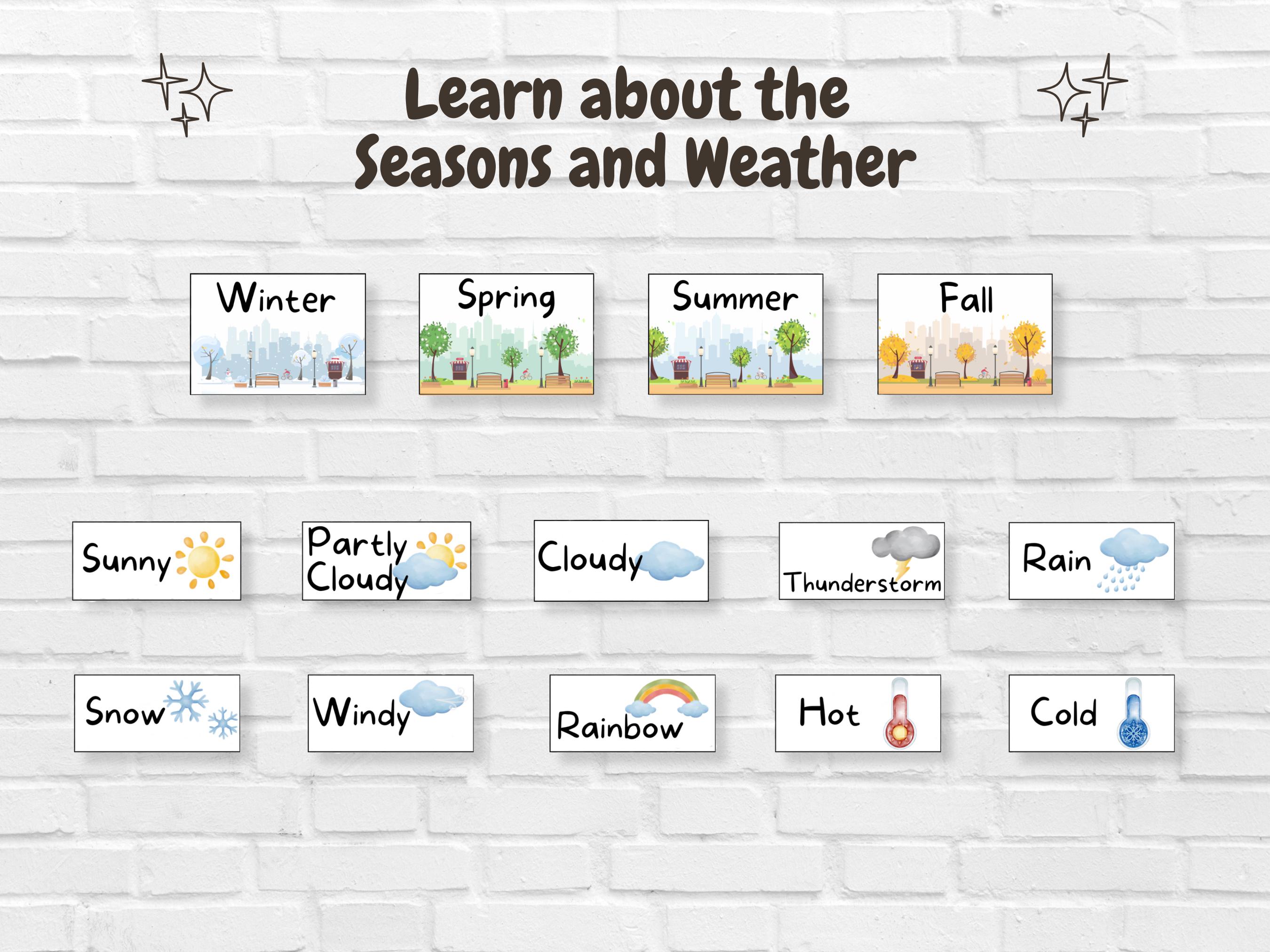 Learn about the Seasons and Weather

Winter

Spring

Summer

Fall

Sunny

Partly Cloudy

Cloudy

Thunderstorm

Rain

Snow

Windy

Rainbow

Hot

Cold